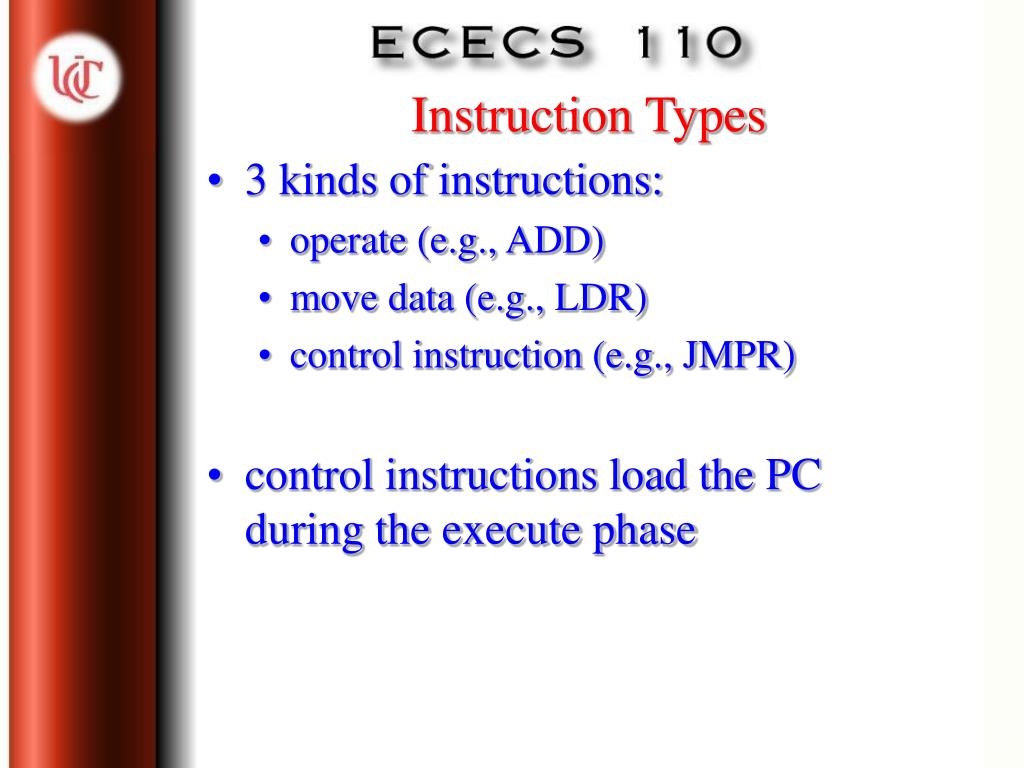 UC

ECECS 110

Instruction Types

• 3 kinds of instructions:
  • operate (e.g., ADD)
  • move data (e.g., LDR)
  • control instruction (e.g., JMPR)

• control instructions load the PC during the execute phase